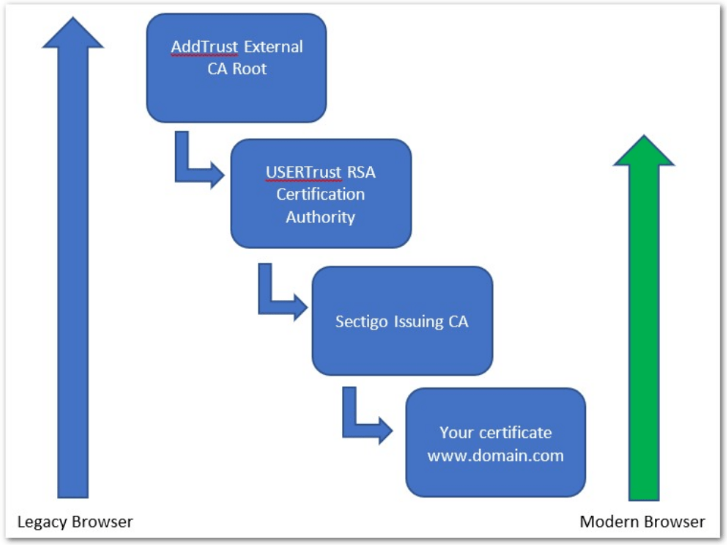 AddTrust External CA Root

USERTrust RSA Certification Authority

Sectigo Issuing CA

Your certificate www.domain.com

Legacy Browser

Modern Browser